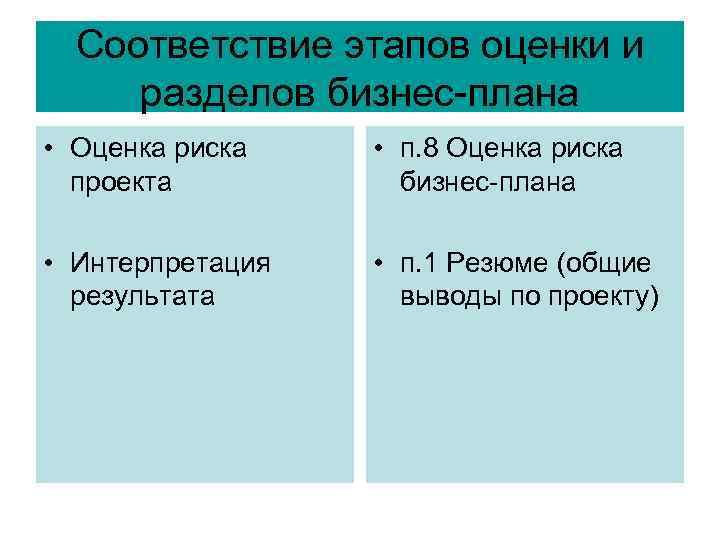 Соответствие этапов оценки и разделов бизнес-плана

• Оценка риска проекта

• Интерпретация результата

• п.8 Оценка риска бизнес-плана

• п.1 Резюме (общие выводы по проекту)